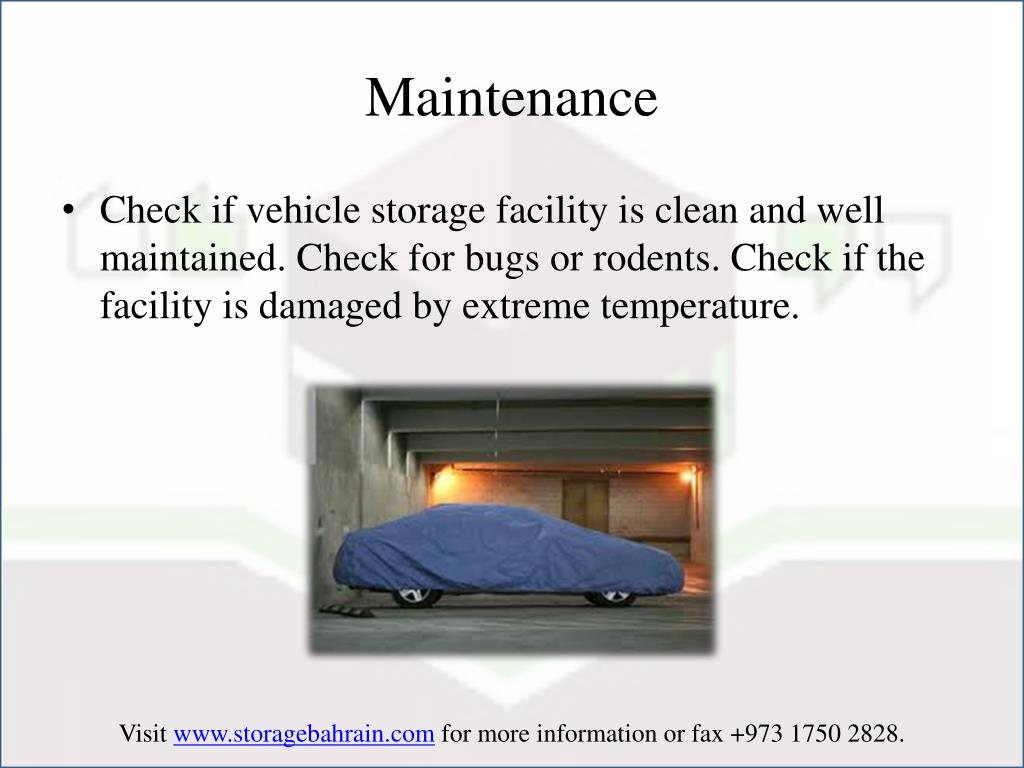 Maintenance

• Check if vehicle storage facility is clean and well maintained. Check for bugs or rodents. Check if the facility is damaged by extreme temperature.

Visit www.storagebahrain.com for more information or fax +973 1750 2828.